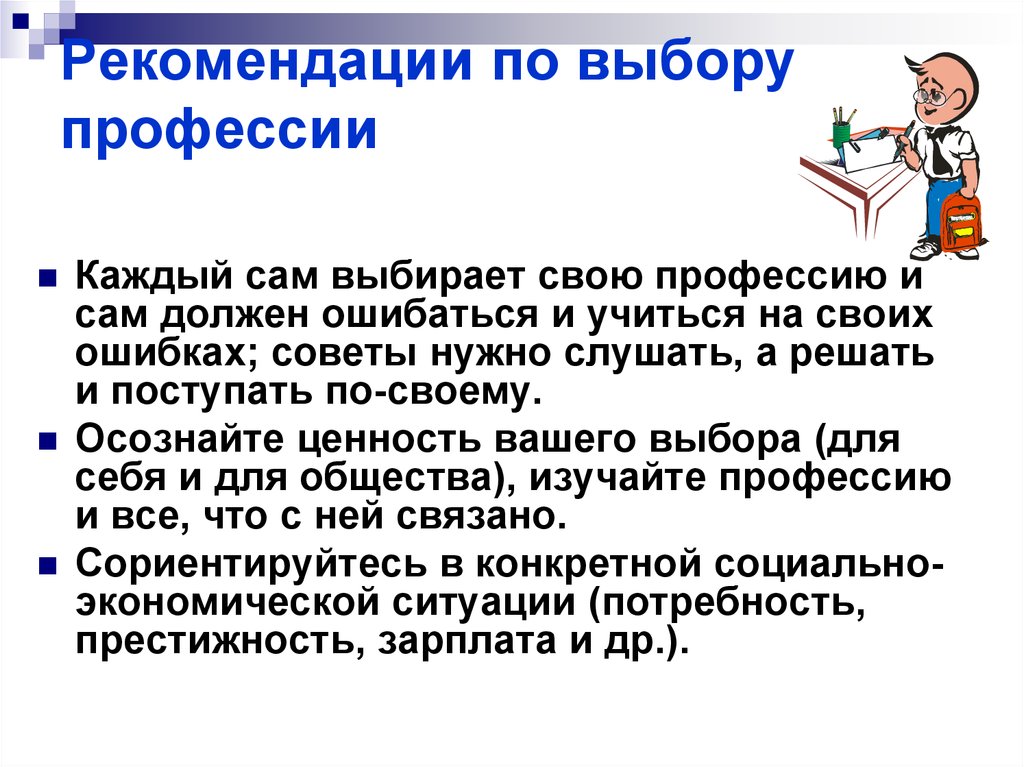 Рекомендации по выбору профессии

Каждый сам выбирает свою профессию и сам должен ошибаться и учиться на своих ошибках; советы нужно слушать, а решать и поступать по-своему.

Осознайте ценность вашего выбора (для себя и для общества), изучайте профессию и все, что с ней связано.

Сориентируйтесь в конкретной социально-экономической ситуации (потребность, престижность, зарплата и др.).